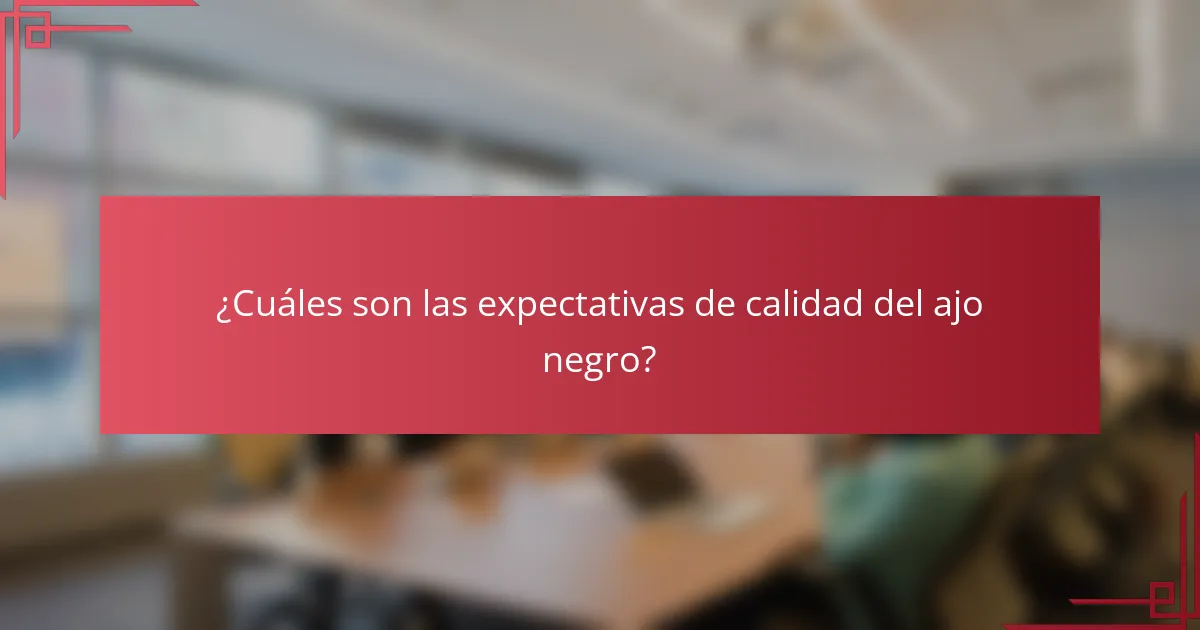 ¿Cuáles son las expectativas de calidad del ajo negro?